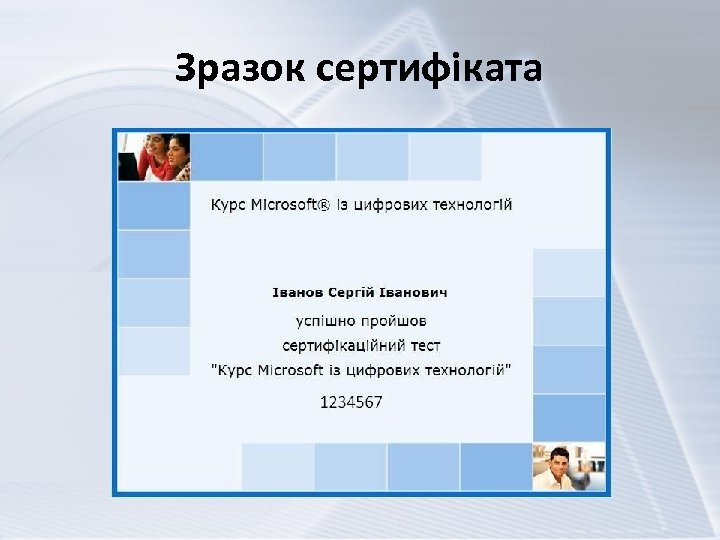 Зразок сертифіката

Курс Microsoft® із цифрових технологій

Іванов Сергій Іванович

успішно пройшов

сертифікаційний тест

"Курс Microsoft із цифрових технологій"

1234567